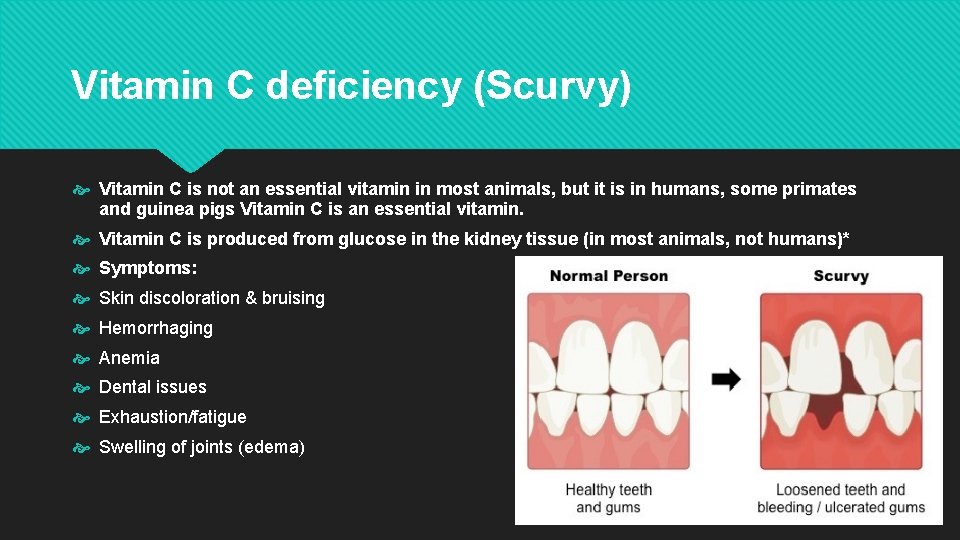 Vitamin C deficiency (Scurvy)

Vitamin C is not an essential vitamin in most animals, but it is in humans, some primates and guinea pigs Vitamin C is an essential vitamin.

Vitamin C is produced from glucose in the kidney tissue (in most animals, not humans)*

Symptoms:

Skin discoloration & bruising

Hemorrhaging

Anemia

Dental issues

Exhaustion/fatigue

Swelling of joints (edema)

Normal Person

Scurvy

Healthy teeth and gums

Loosened teeth and bleeding / ulcerated gums